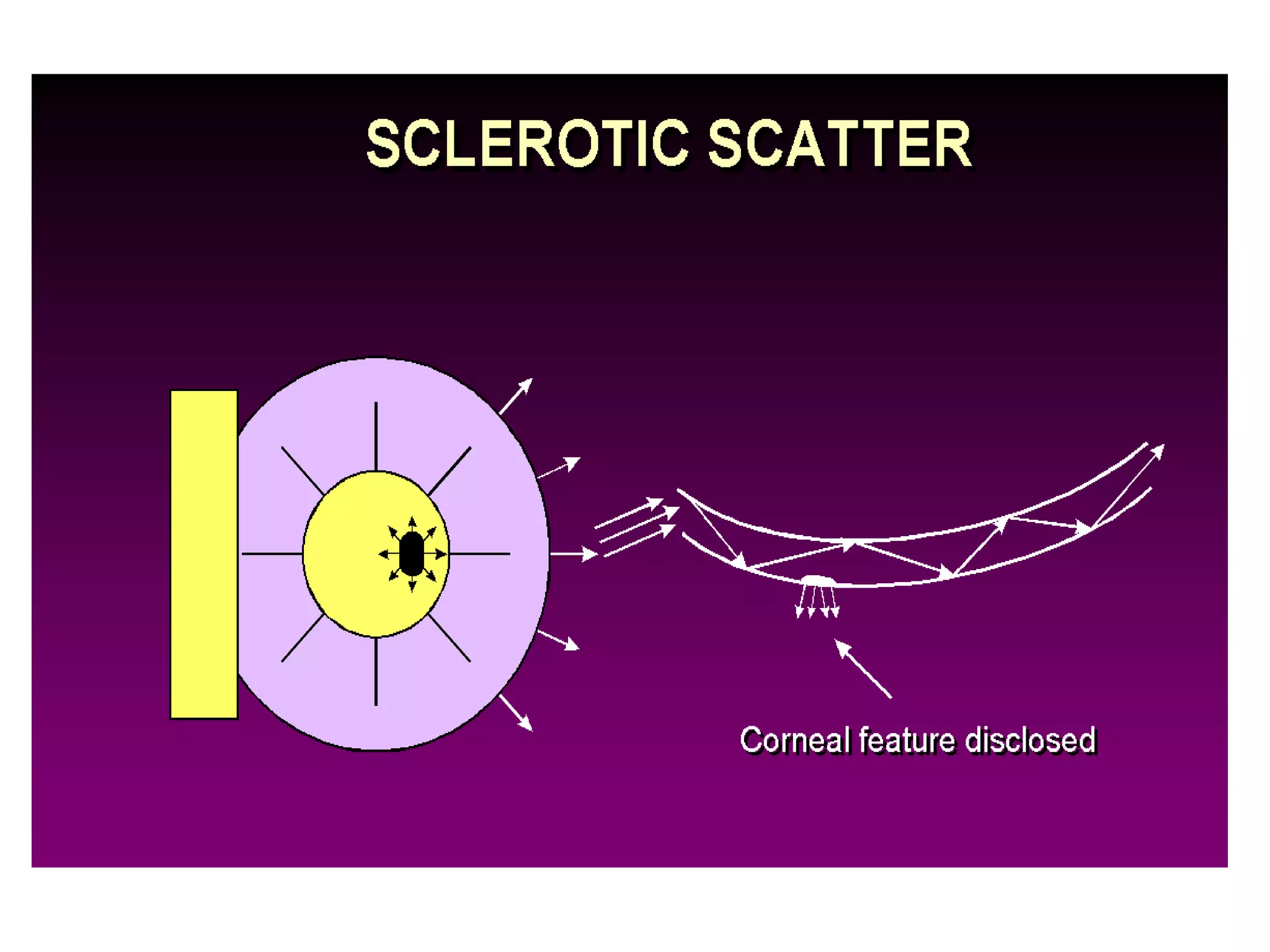 SCLEROTIC SCATTER

Corneal feature disclosed